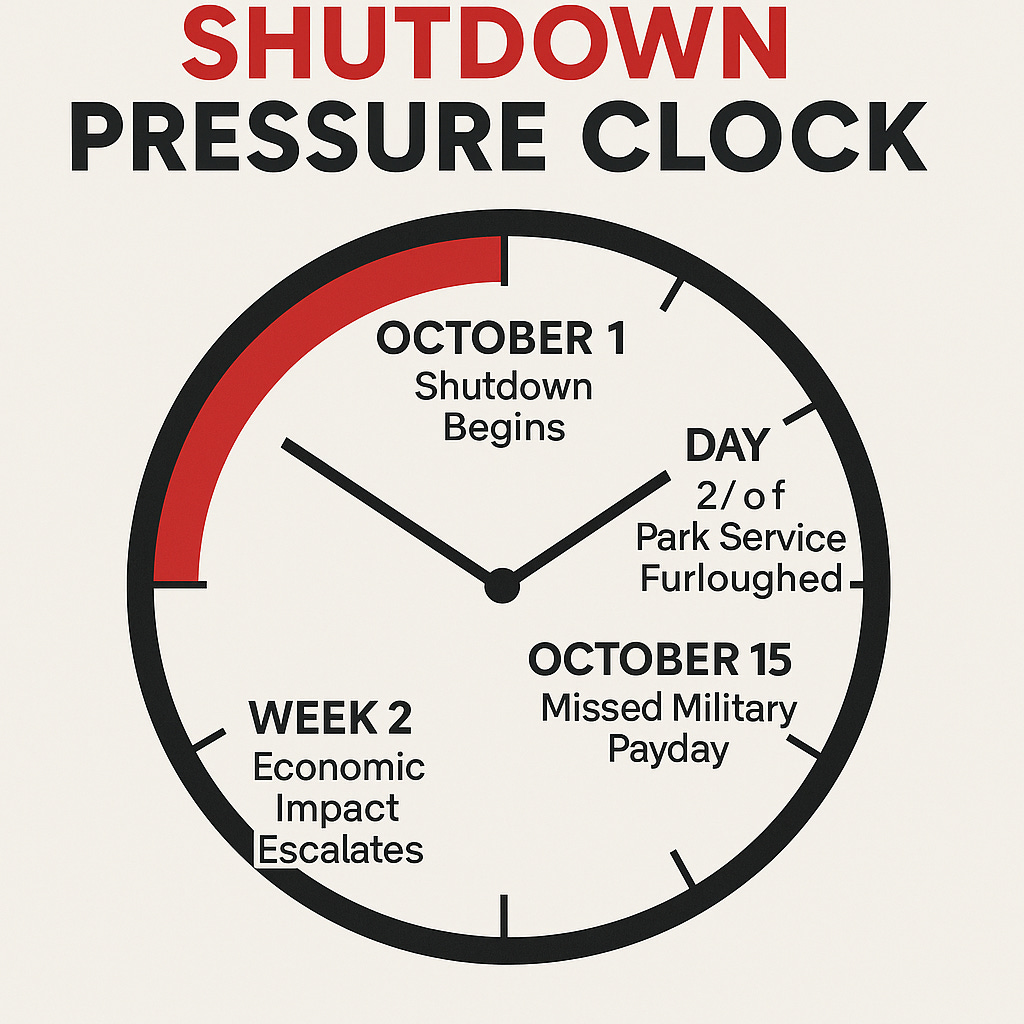 SHUTDOWN
PRESSURE CLOCK

OCTOBER 1
Shutdown Begins

DAY
2/ o f
Park Service Furloughed

OCTOBER 15
Missed Military Payday

WEEK 2
Economic Impact Escalates